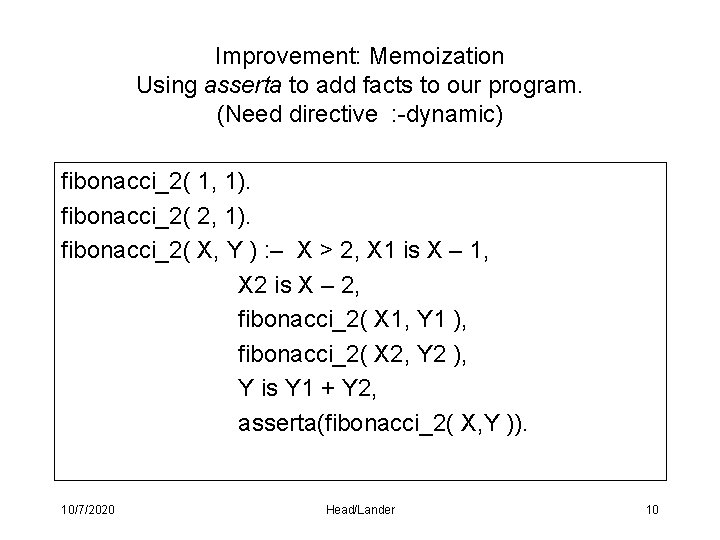 Improvement: Memoization
Using asserta to add facts to our program.
(Need directive :-dynamic)

fibonacci_2( 1, 1).
fibonacci_2( 2, 1).
fibonacci_2( X, Y ) :– X > 2, X1 is X – 1,
X2 is X – 2,
fibonacci_2( X1, Y1 ),
fibonacci_2( X2, Y2 ),
Y is Y1 + Y2,
asserta(fibonacci_2( X,Y )).

10/7/2020
Head/Lander
10